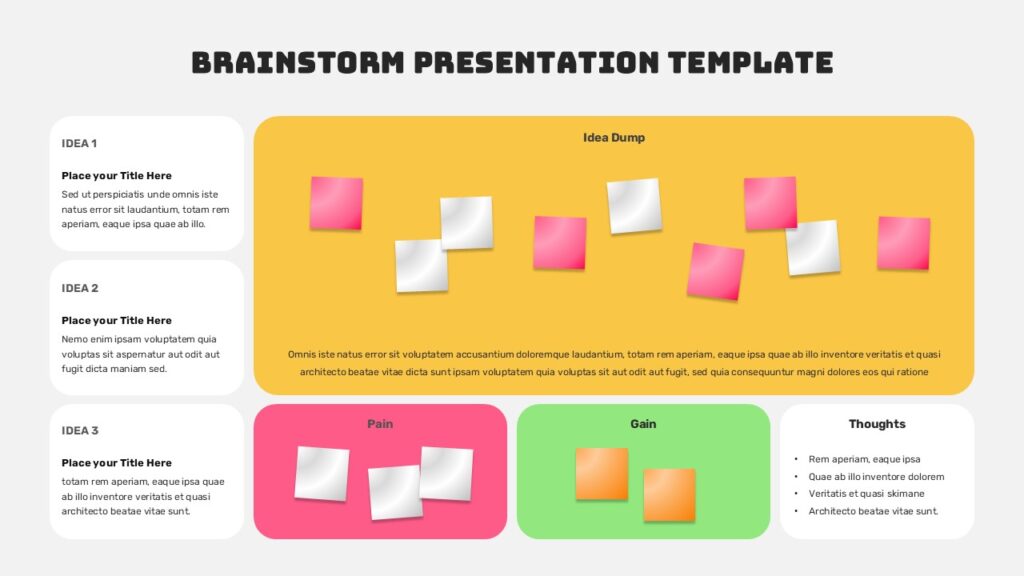 BRAINSTORM PRESENTATION TEMPLATE

IDEA 1

Place your Title Here

Sed ut perspiciatis unde omnis iste natus error sit laudantium, totam rem aperiam, eaque ipsa quae ab illo.

IDEA 2

Place your Title Here

Nemo enim ipsam voluptatem quia voluptas sit aspernatur aut odit aut fugit dicta maniam sed.

IDEA 3

Place your Title Here

totam rem aperiam, eaque ipsa quae ab illo inventore veritatis et quasi architecto beatae vitae sunt.

Idea Dump

Omnis iste natus error sit voluptatem accusantium doloremque laudantium, totam rem aperiam, eaque ipsa quae ab illo inventore veritatis et quasi architecto beatae vitae dicta sunt ipsam voluptatem quia voluptas sit aut odit aut fugit, sed quia consequuntur magni dolores eos qui ratione

Pain

Gain

Thoughts

• Rem aperiam, eaque ipsa
• Quae ab illo inventore dolorem
• Veritatis et quasi skimane
• Architecto beatae vitae sunt.